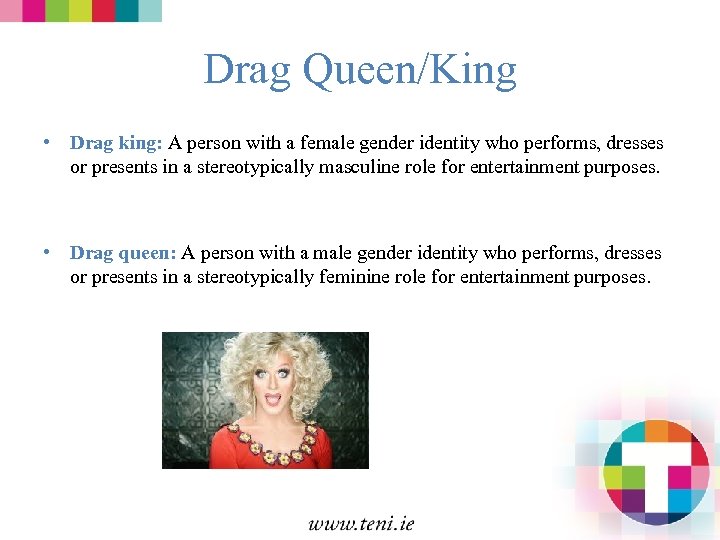 Drag Queen/King

• Drag king: A person with a female gender identity who performs, dresses or presents in a stereotypically masculine role for entertainment purposes.

• Drag queen: A person with a male gender identity who performs, dresses or presents in a stereotypically feminine role for entertainment purposes.

www.teni.ie